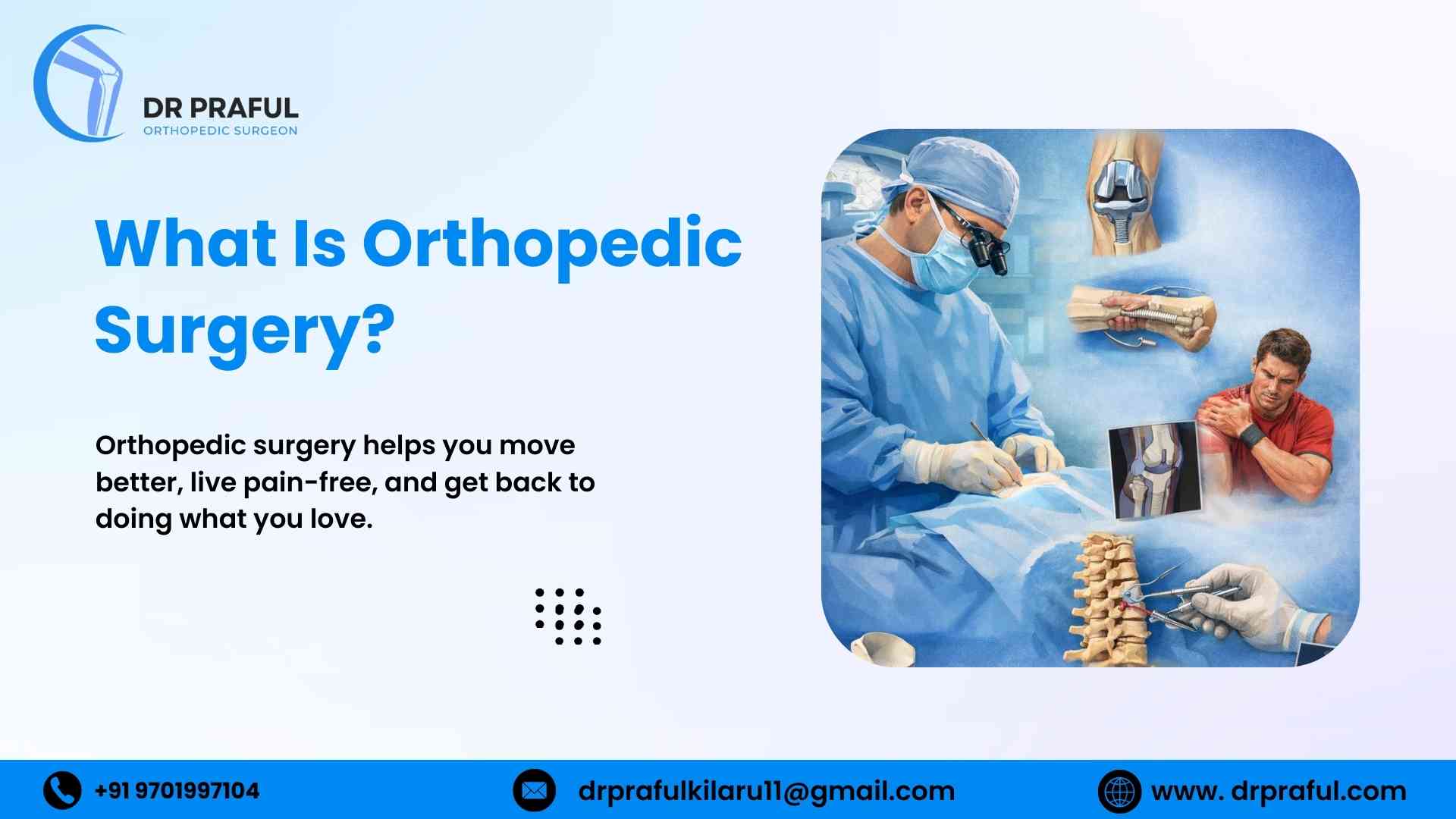 DR PRAFUL
ORTHOPEDIC SURGEON

What Is Orthopedic Surgery?

Orthopedic surgery helps you move better, live pain-free, and get back to doing what you love.

+91 9701997104

drprafulkilaru11@gmail.com

www. drpraful.com